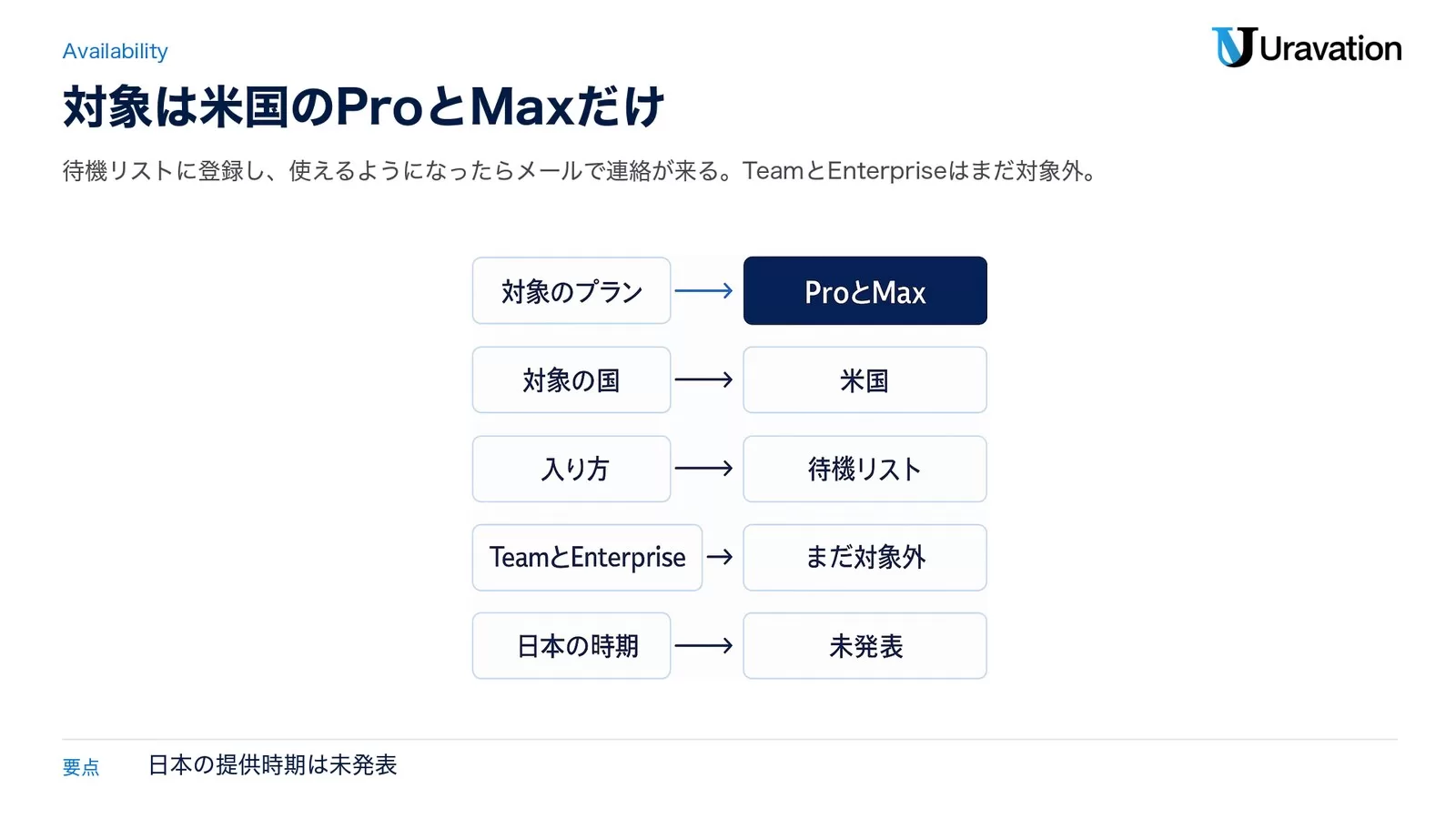 Availability

Uravation

対象は米国のProとMaxだけ

待機リストに登録し、使えるようになったらメールで連絡が来る。TeamとEnterpriseはまだ対象外。

対象のプラン → ProとMax

対象の国 → 米国

入り方 → 待機リスト

TeamとEnterprise → まだ対象外

日本の時期 → 未発表

要点 日本の提供時期は未発表